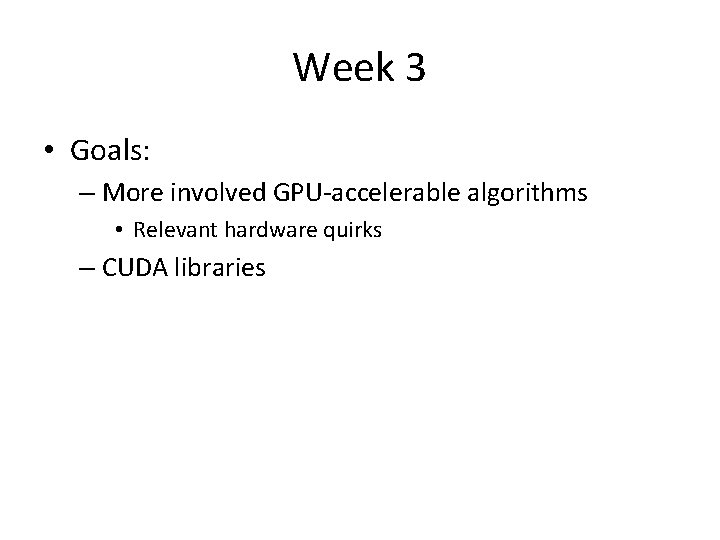 Week 3

• Goals:
– More involved GPU-accelerable algorithms
• Relevant hardware quirks
– CUDA libraries